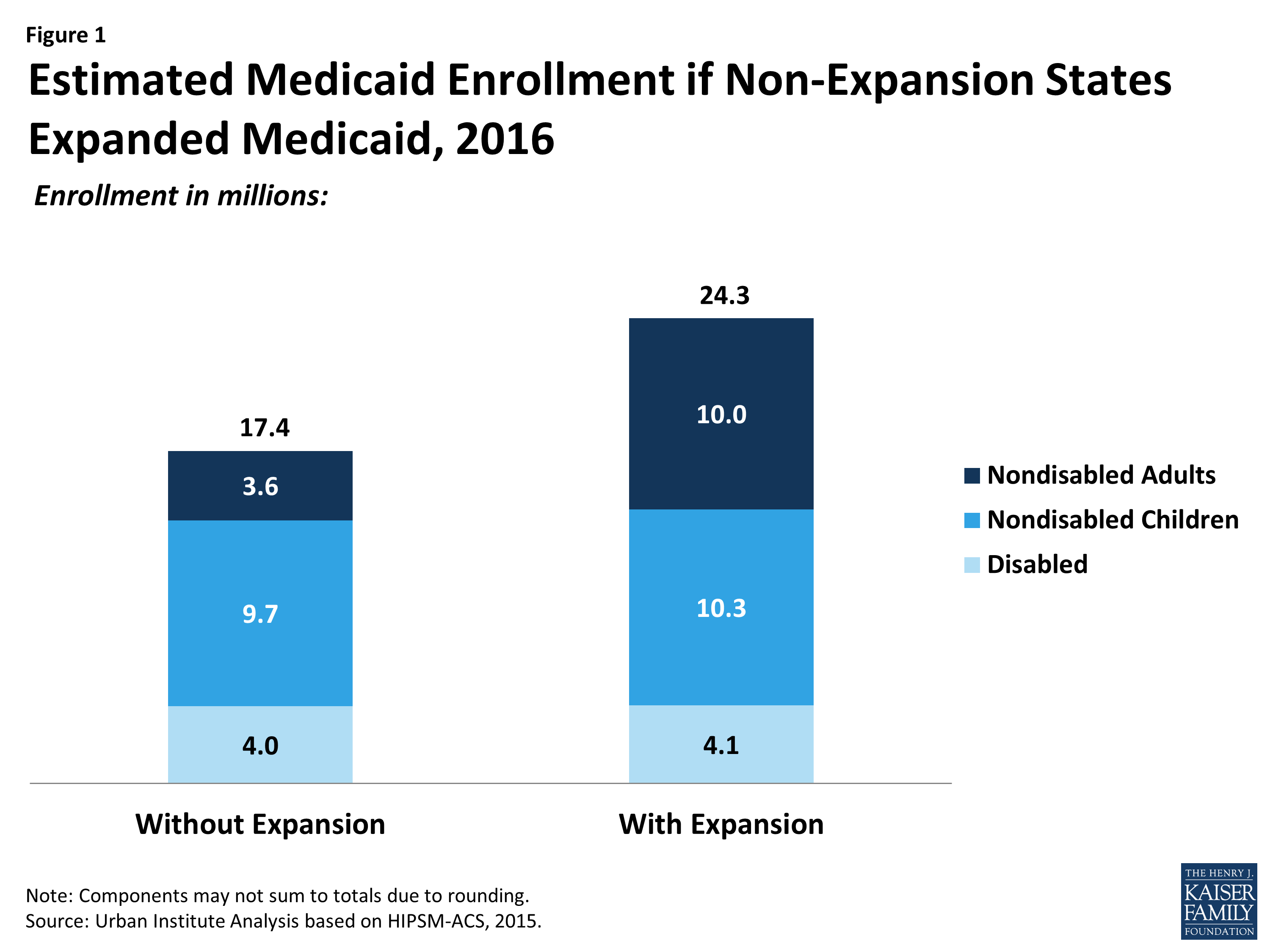 Figure 1

Estimated Medicaid Enrollment if Non-Expansion States Expanded Medicaid, 2016

Enrollment in millions:

17.4

3.6

9.7

4.0

24.3

10.0

10.3

4.1

Nondisabled Adults

Nondisabled Children

Disabled

Without Expansion

With Expansion

Note: Components may not sum to totals due to rounding.
Source: Urban Institute Analysis based on HIPSM-ACS, 2015.

THE HENRY J. KAISER FAMILY FOUNDATION